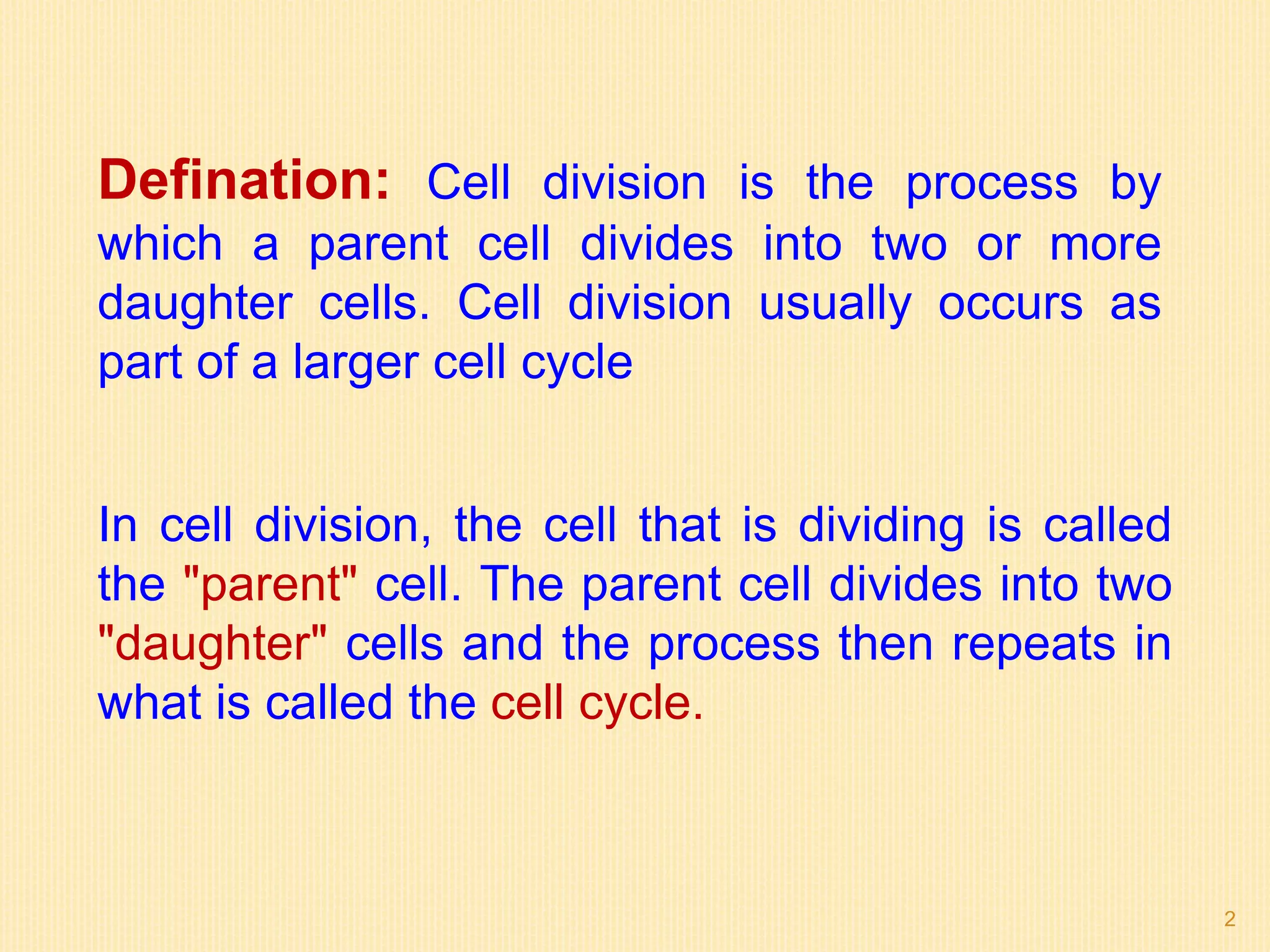 Defination: Cell division is the process by which a parent cell divides into two or more daughter cells. Cell division usually occurs as part of a larger cell cycle

In cell division, the cell that is dividing is called the "parent" cell. The parent cell divides into two "daughter" cells and the process then repeats in what is called the cell cycle.

2